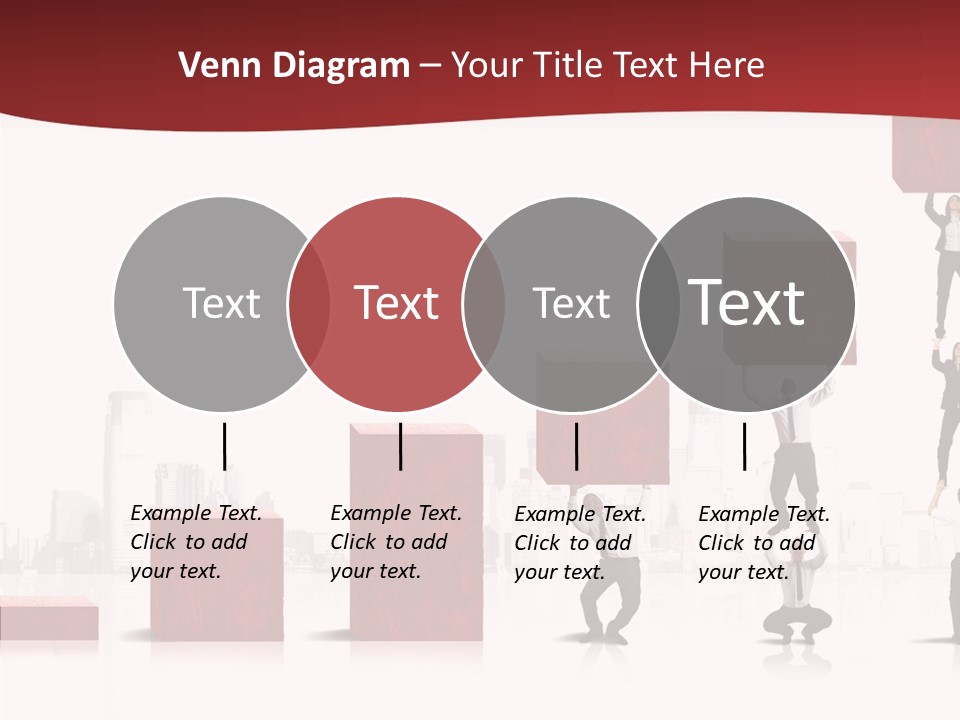 Venn Diagram – Your Title Text Here

Text

Text

Text

Text

Example Text. Click to add your text.

Example Text. Click to add your text.

Example Text. Click to add your text.

Example Text. Click to add your text.